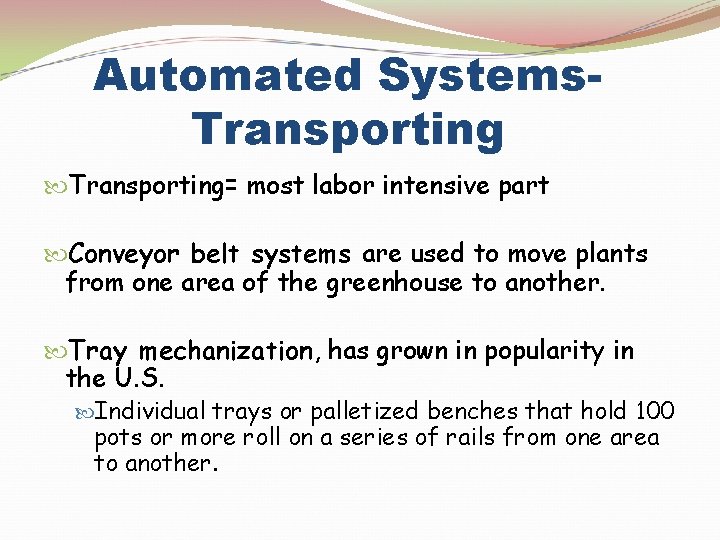 Automated Systems-Transporting

Transporting= most labor intensive part

Conveyor belt systems are used to move plants from one area of the greenhouse to another.

Tray mechanization, has grown in popularity in the U.S.

Individual trays or palletized benches that hold 100 pots or more roll on a series of rails from one area to another.